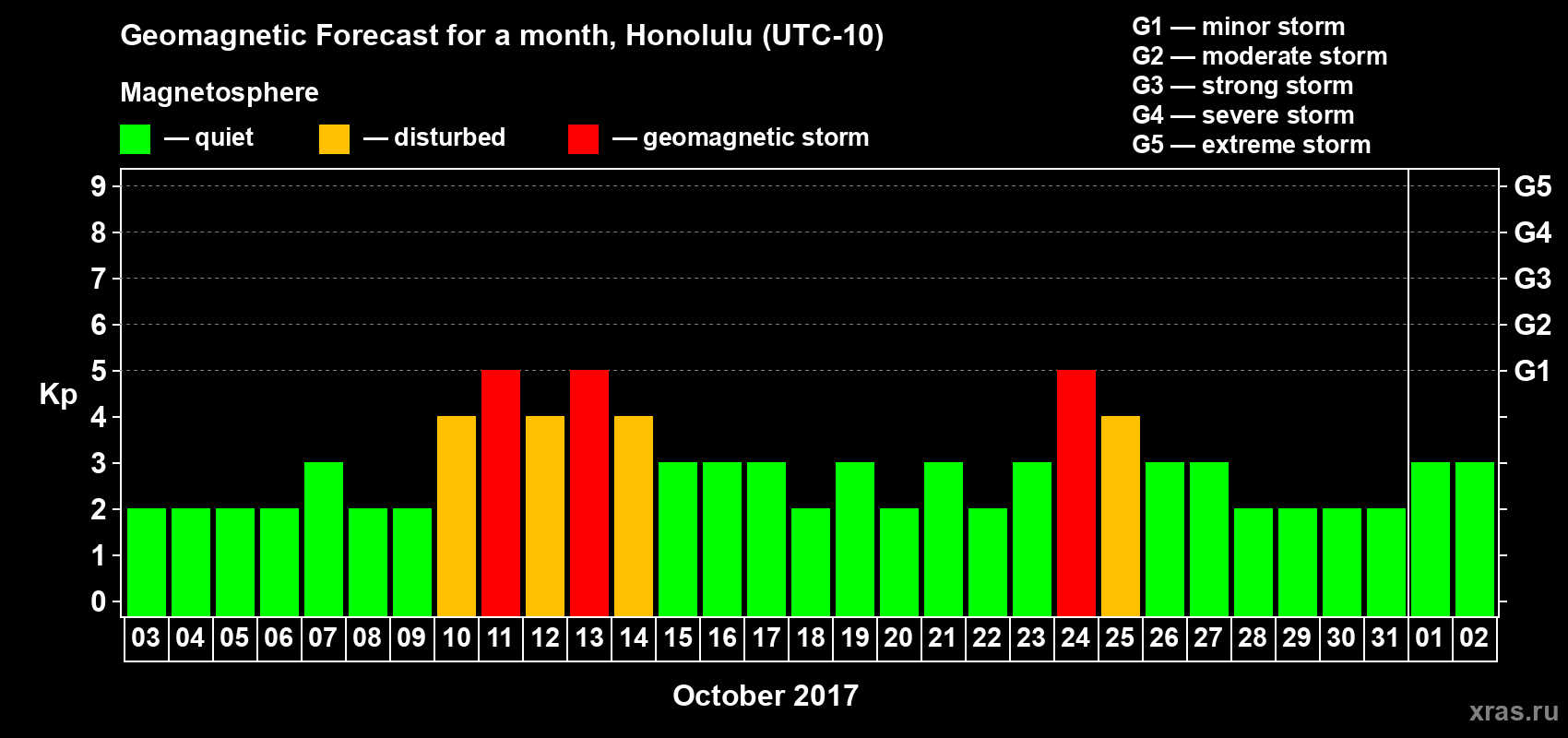 Geomagnetic Forecast for a month, Honolulu (UTC-10)

Magnetosphere

— quiet — disturbed — geomagnetic storm

G1 — minor storm
G2 — moderate storm
G3 — strong storm
G4 — severe storm
G5 — extreme storm

Kp

9
8
7
6
5
4
3
2
1
0

G5
G4
G3
G2
G1

03 04 05 06 07 08 09 10 11 12 13 14 15 16 17 18 19 20 21 22 23 24 25 26 27 28 29 30 31 01 02

October 2017

xras.ru